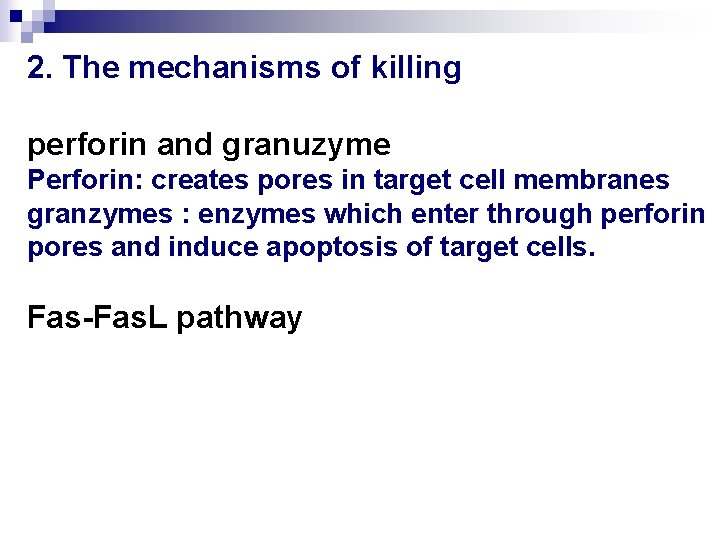 2. The mechanisms of killing

perforin and granuzyme
Perforin: creates pores in target cell membranes granzymes : enzymes which enter through perforin pores and induce apoptosis of target cells.

Fas-FasL pathway